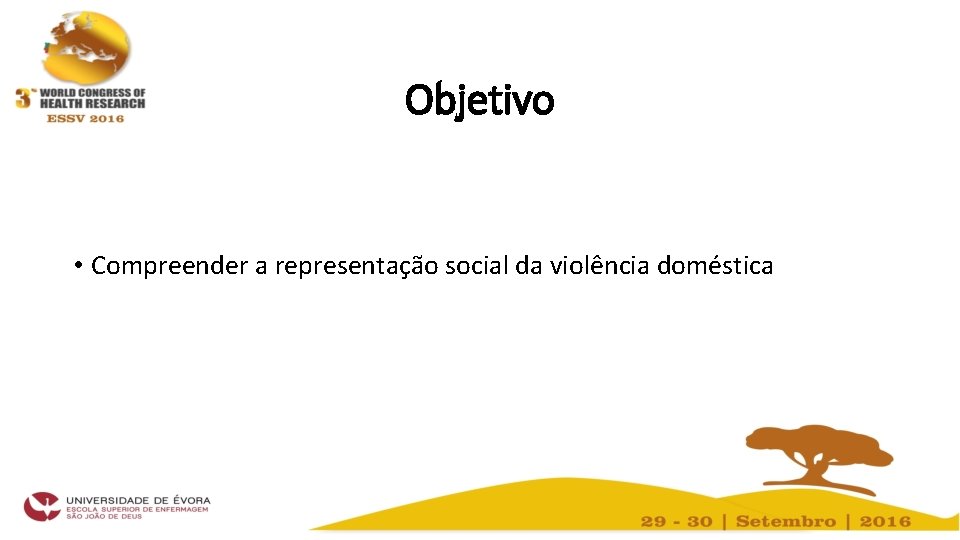 3rd WORLD CONGRESS OF HEALTH RESEARCH
ESSV 2016

Objetivo

• Compreender a representação social da violência doméstica

UNIVERSIDADE DE ÉVORA
ESCOLA SUPERIOR DE ENFERMAGEM
SÃO JOÃO DE DEUS

29 - 30 | Setembro | 2016